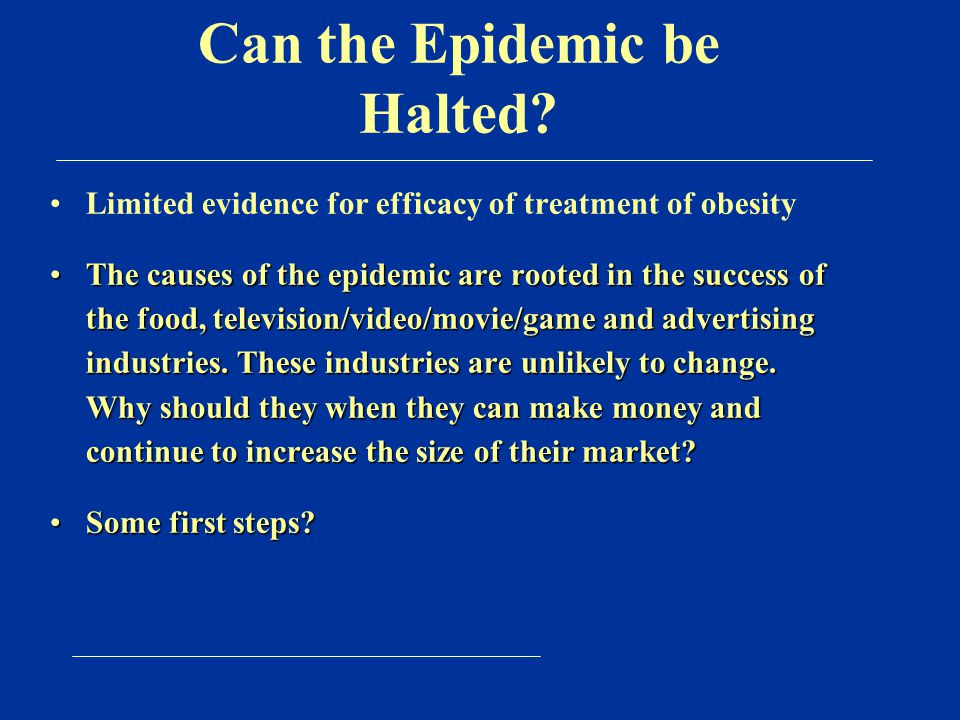 Can the Epidemic be Halted?

• Limited evidence for efficacy of treatment of obesity

• The causes of the epidemic are rooted in the success of the food, television/video/movie/game and advertising industries. These industries are unlikely to change. Why should they when they can make money and continue to increase the size of their market?

• Some first steps?